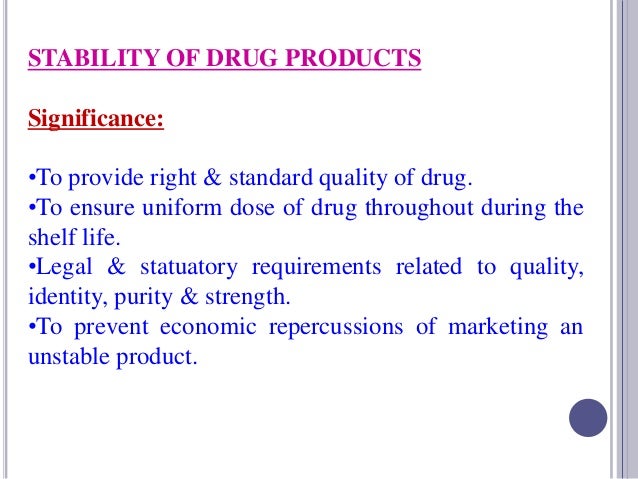 STABILITY OF DRUG PRODUCTS

Significance:

•To provide right & standard quality of drug.
•To ensure uniform dose of drug throughout during the shelf life.
•Legal & statuatory requirements related to quality, identity, purity & strength.
•To prevent economic repercussions of marketing an unstable product.